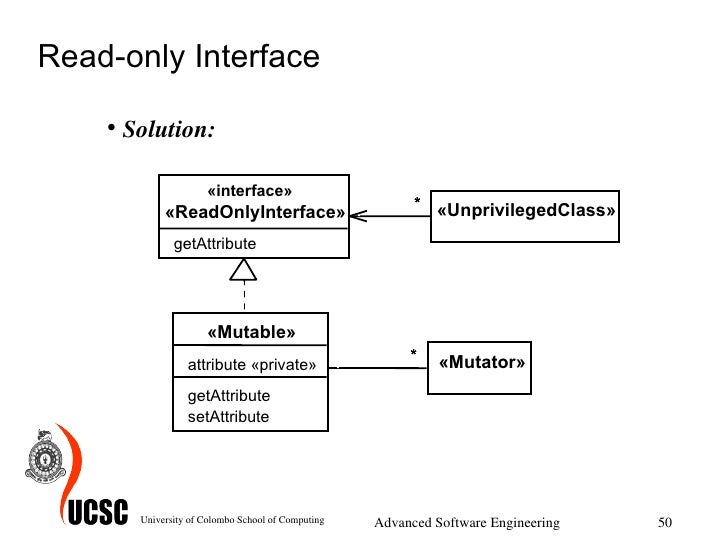 Read-only Interface

• Solution:

«interface»
«ReadOnlyInterface»
getAttribute

*
«UnprivilegedClass»

«Mutable»
attribute «private»
getAttribute
setAttribute

*
«Mutator»

UCSC University of Colombo School of Computing

Advanced Software Engineering

50